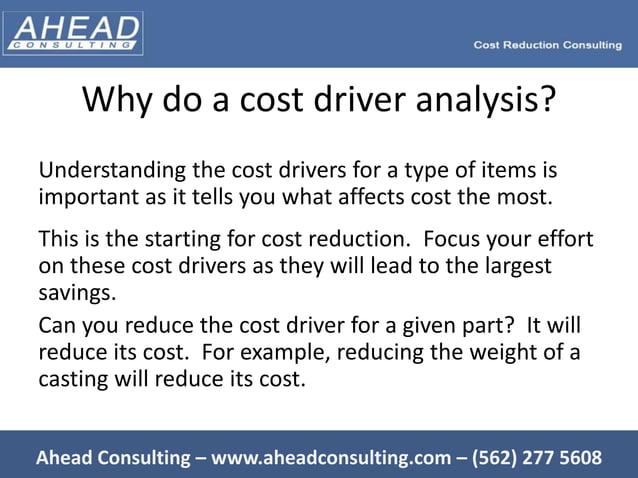 AHEAD
CONSULTING

Cost Reduction Consulting

Why do a cost driver analysis?

Understanding the cost drivers for a type of items is important as it tells you what affects cost the most.

This is the starting for cost reduction. Focus your effort on these cost drivers as they will lead to the largest savings.

Can you reduce the cost driver for a given part? It will reduce its cost. For example, reducing the weight of a casting will reduce its cost.

Ahead Consulting – www.aheadconsulting.com – (562) 277 5608